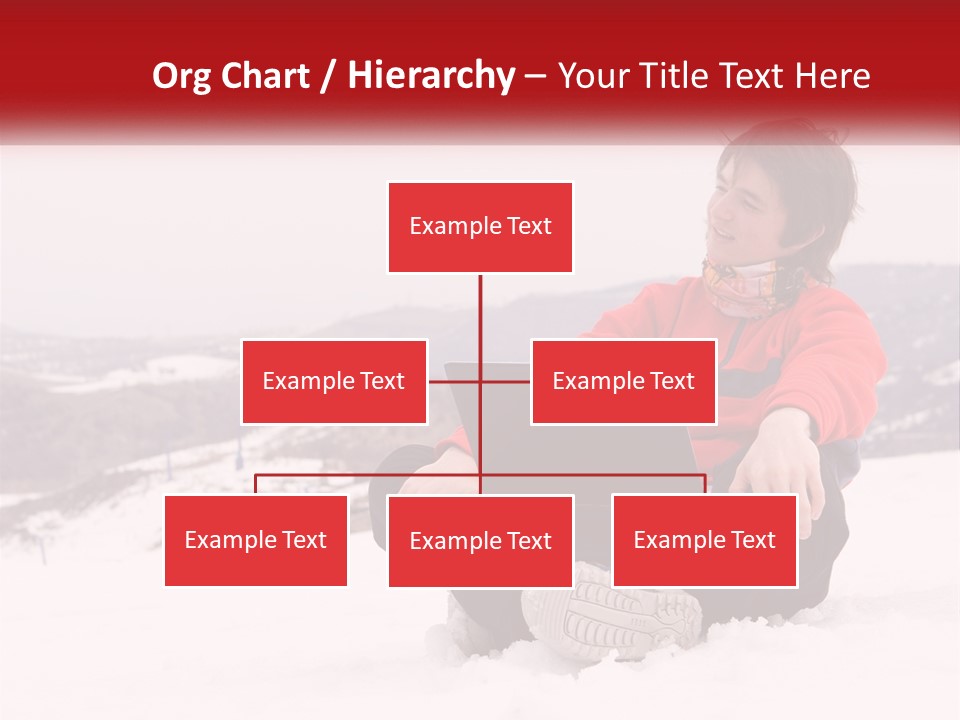 Org Chart / Hierarchy – Your Title Text Here

Example Text

Example Text

Example Text

Example Text

Example Text

Example Text